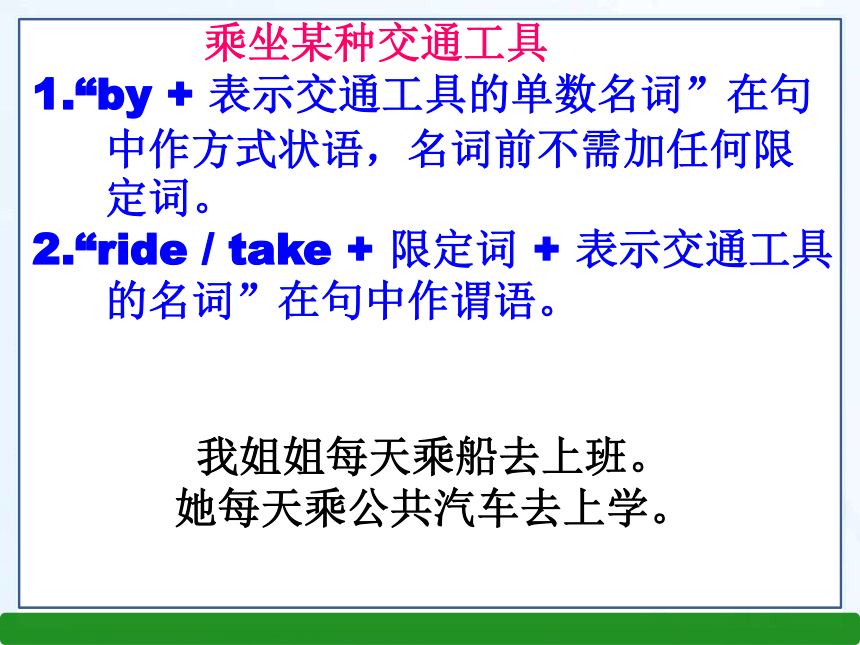 乘坐某种交通工具

1.“by + 表示交通工具的单数名词”在句中作方式状语，名词前不需加任何限定词。

2.“ride / take + 限定词 + 表示交通工具的名词”在句中作谓语。

我姐姐每天乘船去上班。
她每天乘公共汽车去上学。